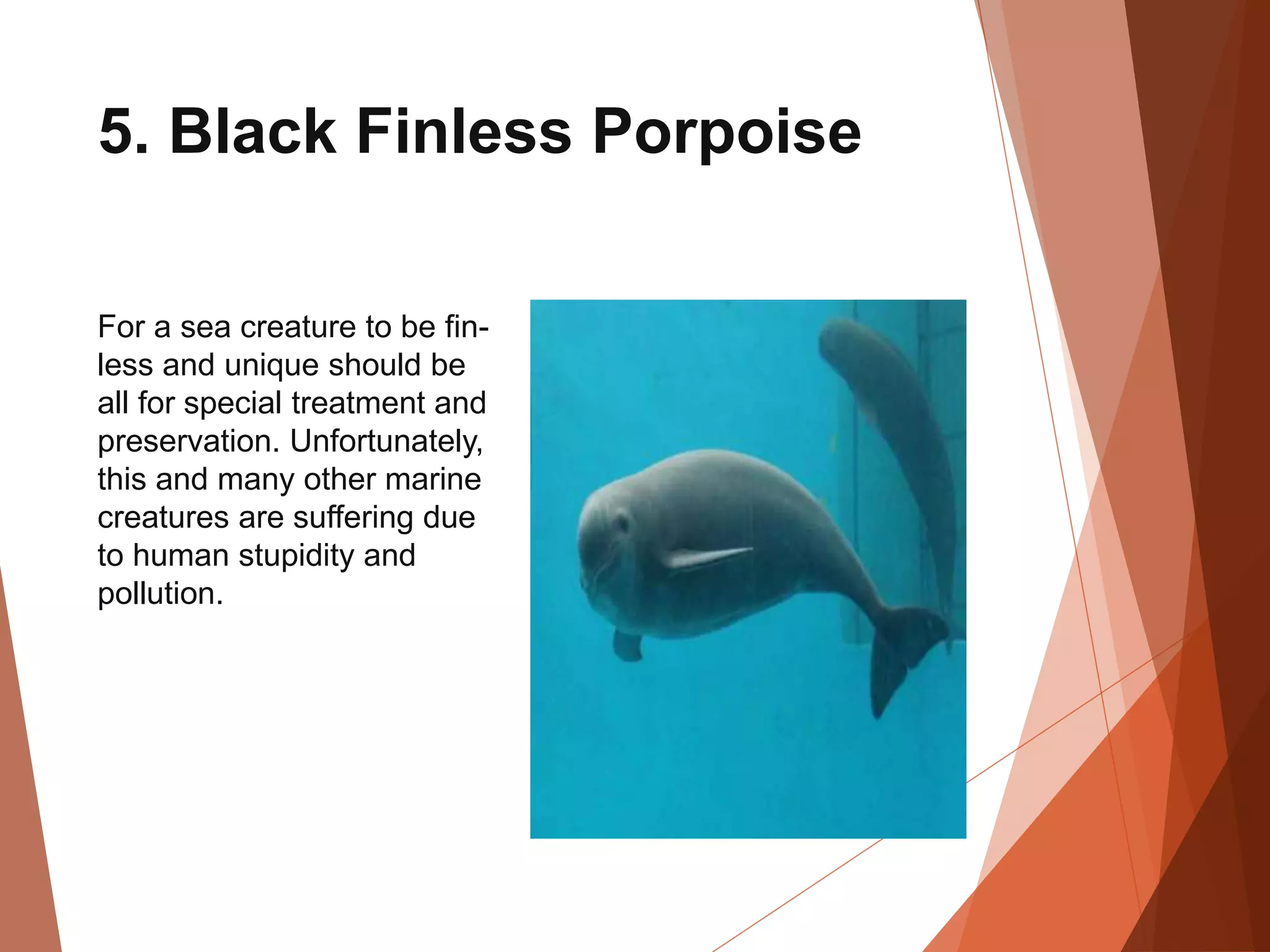 5. Black Finless Porpoise

For a sea creature to be finless and unique should be all for special treatment and preservation. Unfortunately, this and many other marine creatures are suffering due to human stupidity and pollution.